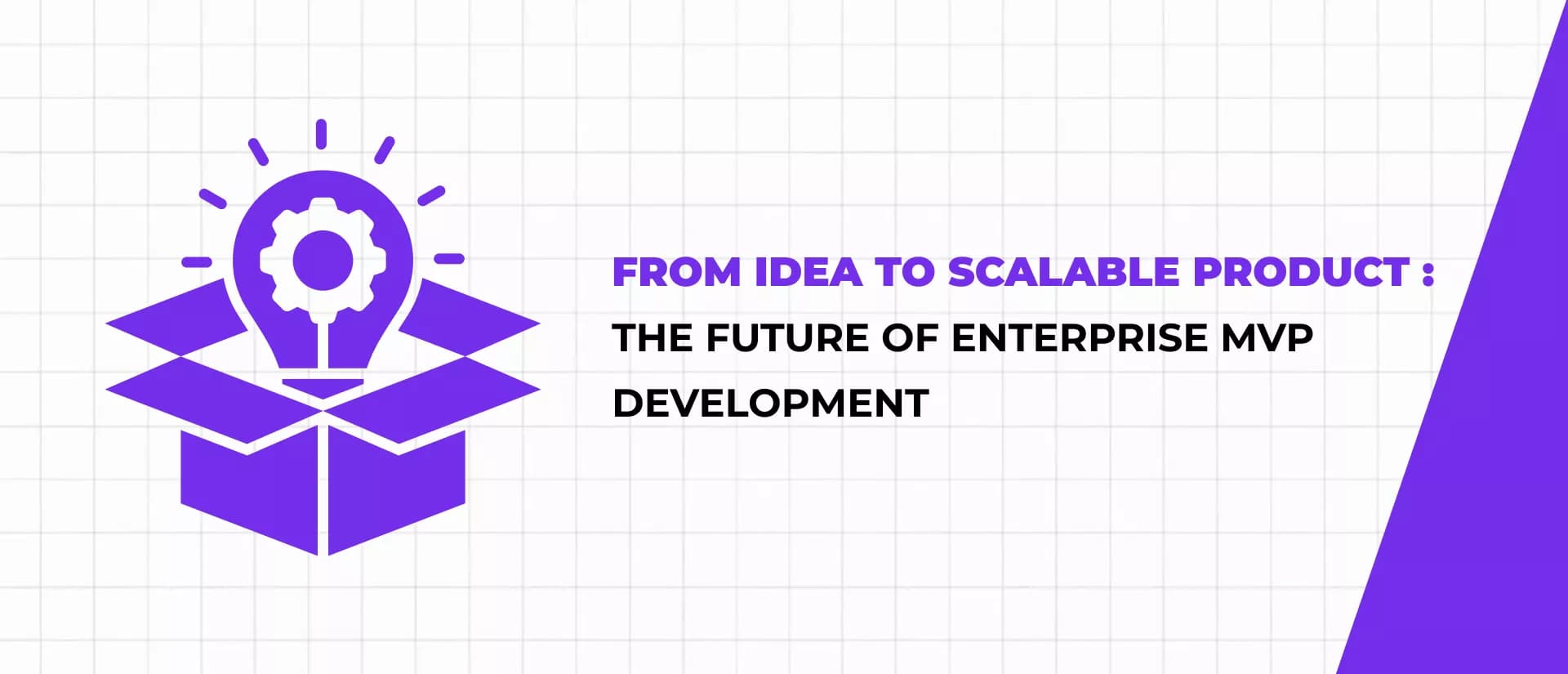 FROM IDEA TO SCALABLE PRODUCT :
THE FUTURE OF ENTERPRISE MVP DEVELOPMENT